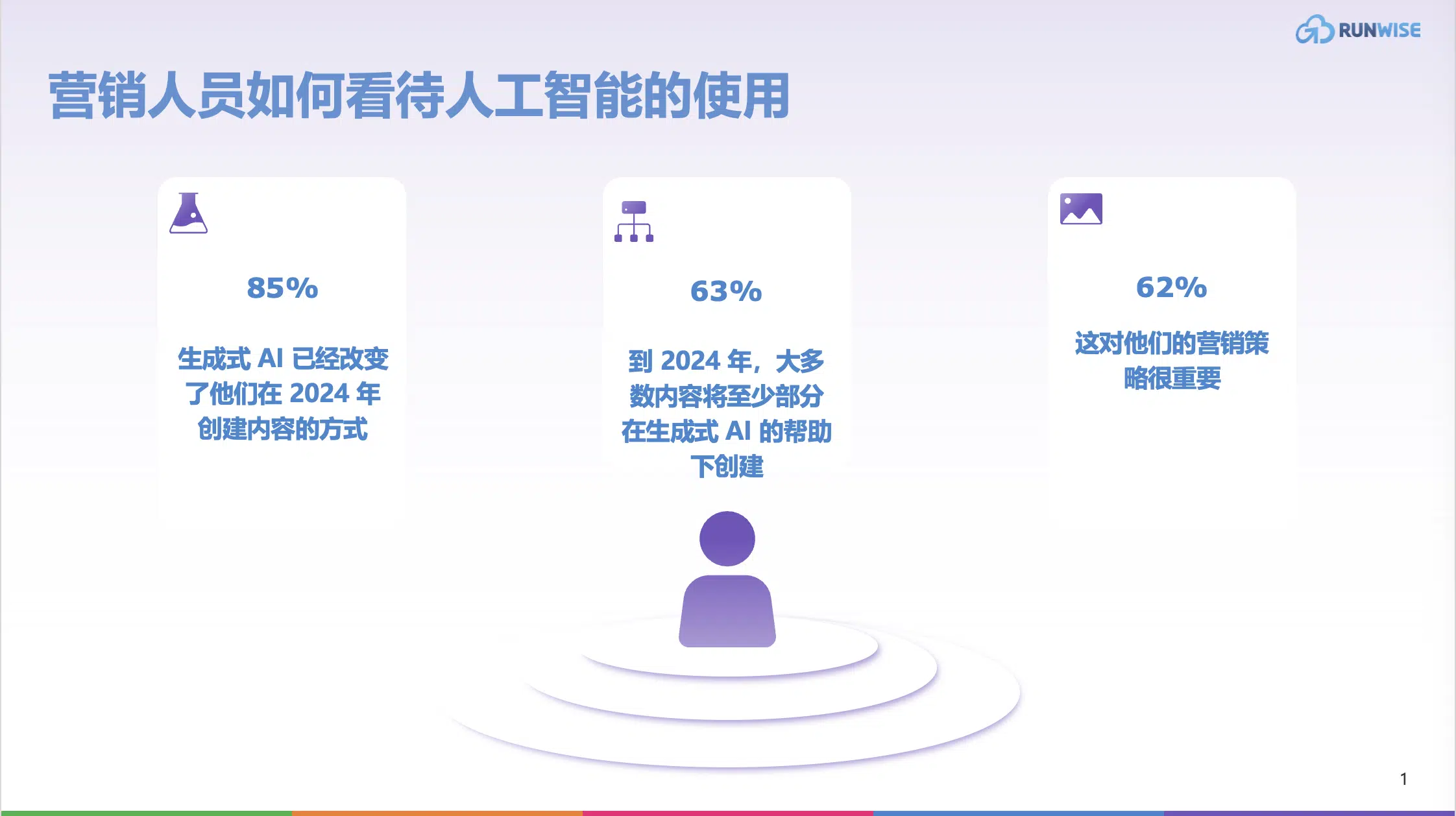 RUNWISE

营销人员如何看待人工智能的使用

85%

生成式 AI 已经改变了他们在 2024 年创建内容的方式

63%

到 2024 年，大多数内容将至少部分在生成式 AI 的帮助下创建

62%

这对他们的营销策略很重要

1